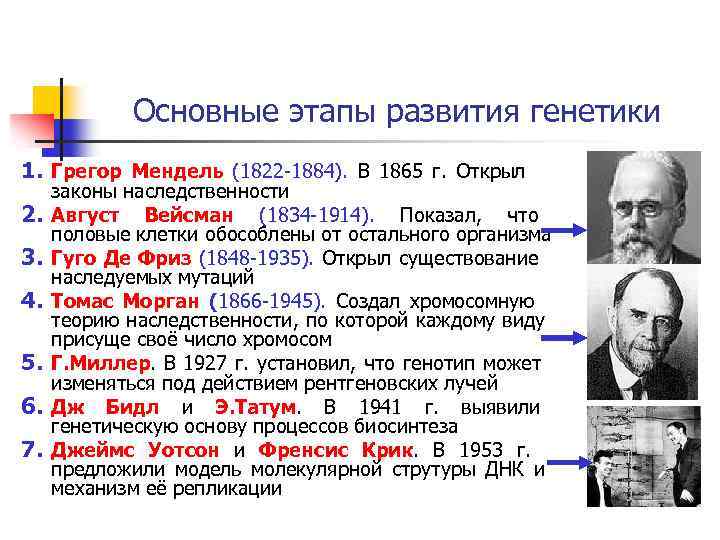 Основные этапы развития генетики

1. Грегор Мендель (1822-1884). В 1865 г. Открыл законы наследственности
2. Август Вейсман (1834-1914). Показал, что половые клетки обособлены от остального организма
3. Гуго Де Фриз (1848-1935). Открыл существование наследуемых мутаций
4. Томас Морган (1866-1945). Создал хромосомную теорию наследственности, по которой каждому виду присуще своё число хромосом
5. Г.Миллер. В 1927 г. установил, что генотип может изменяться под действием рентгеновских лучей
6. Дж Бидл и Э.Татум. В 1941 г. выявили генетическую основу процессов биосинтеза
7. Джеймс Уотсон и Френсис Крик. В 1953 г. предложили модель молекулярной струтуры ДНК и механизм её репликации